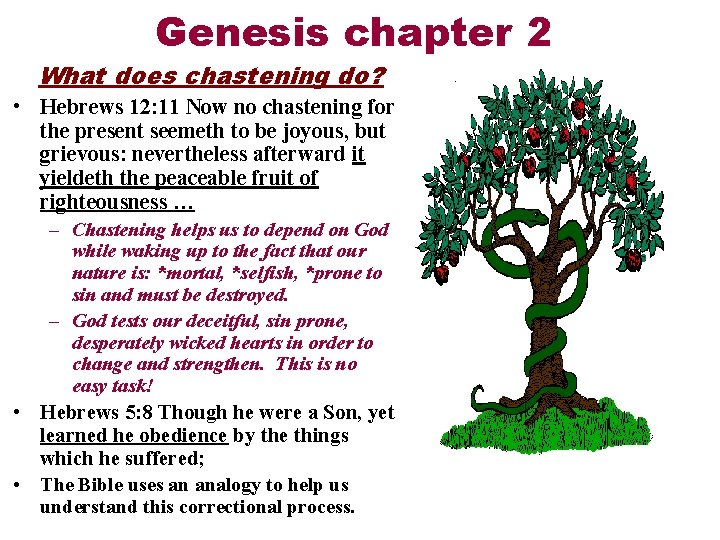 Genesis chapter 2

What does chastening do?

• Hebrews 12:11 Now no chastening for the present seemeth to be joyous, but grievous: nevertheless afterward it yieldeth the peaceable fruit of righteousness …

– Chastening helps us to depend on God while waking up to the fact that our nature is: *mortal, *selfish, *prone to sin and must be destroyed.

– God tests our deceitful, sin prone, desperately wicked hearts in order to change and strengthen. This is no easy task!

• Hebrews 5:8 Though he were a Son, yet learned he obedience by the things which he suffered;

• The Bible uses an analogy to help us understand this correctional process.